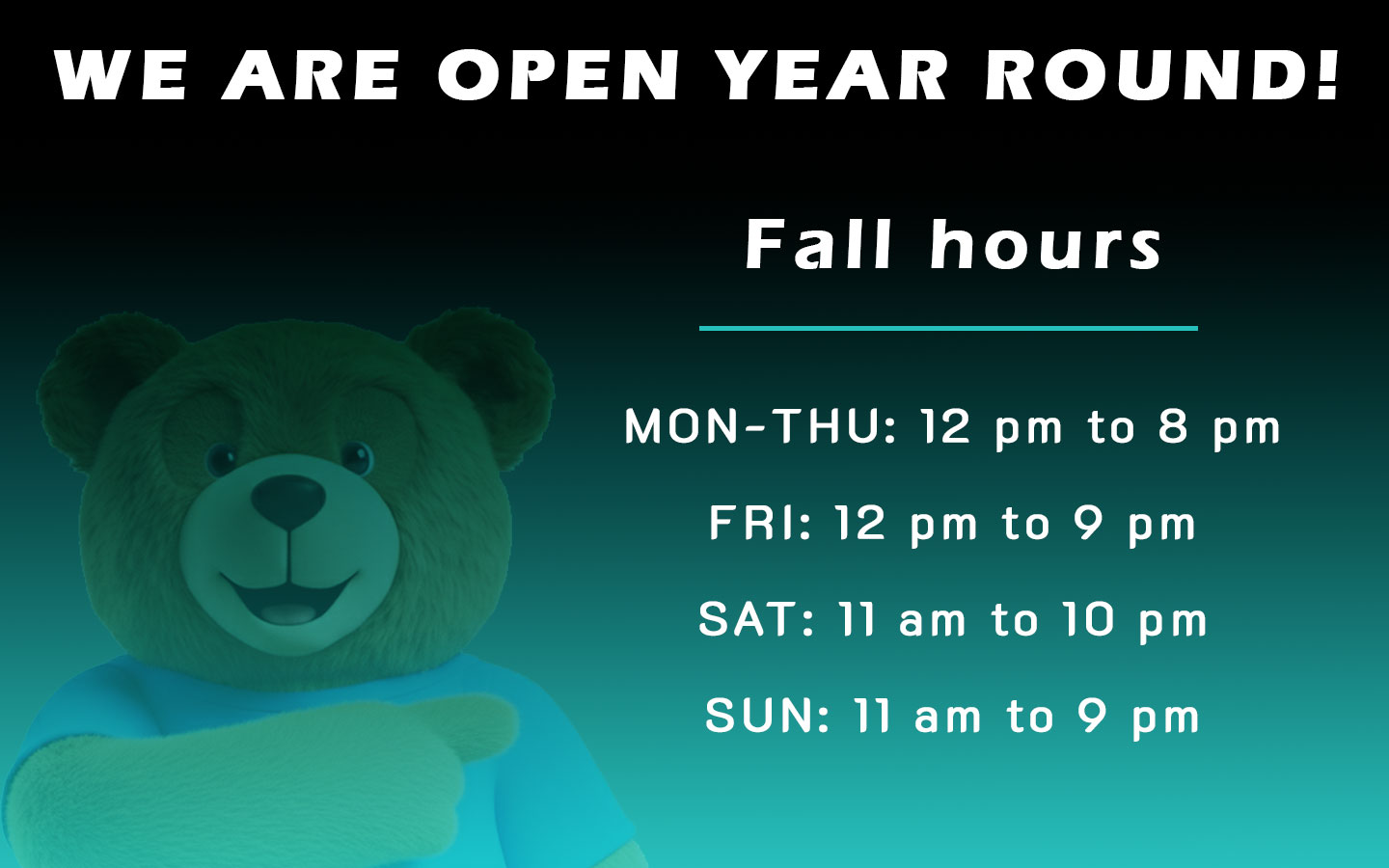 WE ARE OPEN YEAR ROUND!

Fall hours

MON-THU: 12 pm to 8 pm

FRI: 12 pm to 9 pm

SAT: 11 am to 10 pm

SUN: 11 am to 9 pm